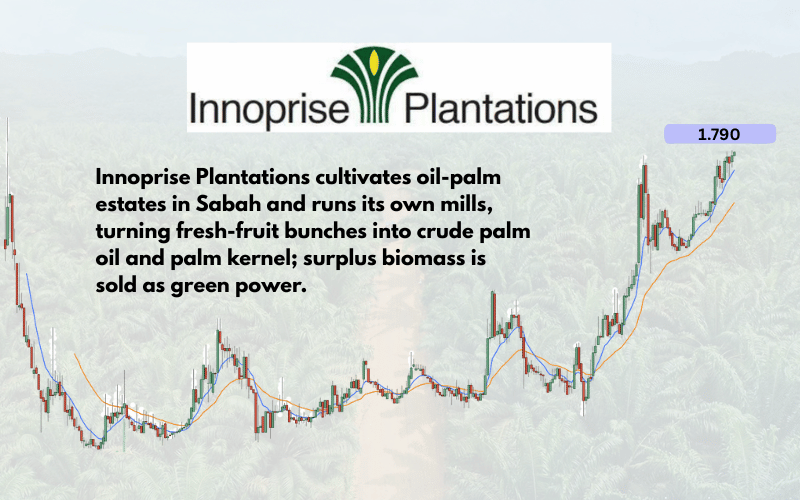 Innoprise Plantations

1.790

Innoprise Plantations cultivates oil-palm estates in Sabah and runs its own mills, turning fresh-fruit bunches into crude palm oil and palm kernel; surplus biomass is sold as green power.